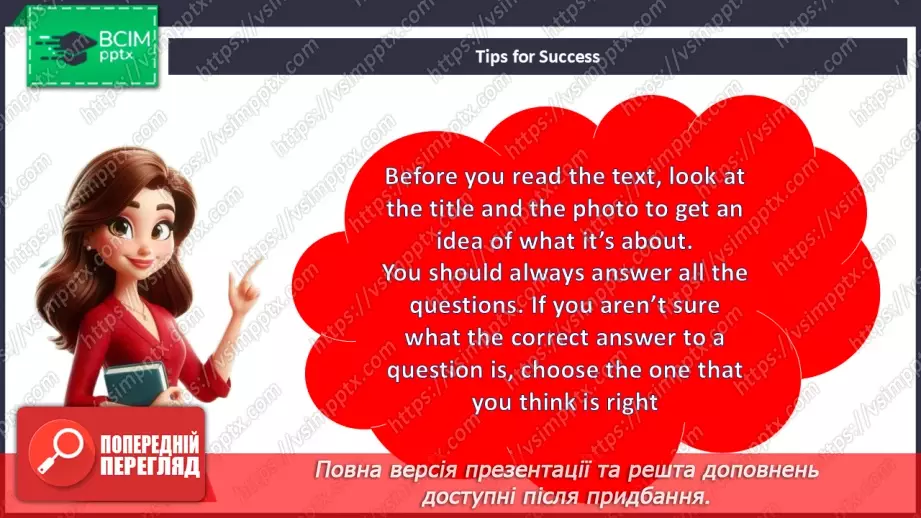 ВСІМ pptx

Tips for Success

Before you read the text, look at the title and the photo to get an idea of what it's about.
You should always answer all the questions. If you aren't sure what the correct answer to a question is, choose the one that you think is right

ПОПЕРЕДНІЙ ПЕРЕГЛЯД

Повна версія презентації та решта доповнень доступні після придбання.

https://vsimpptx.com